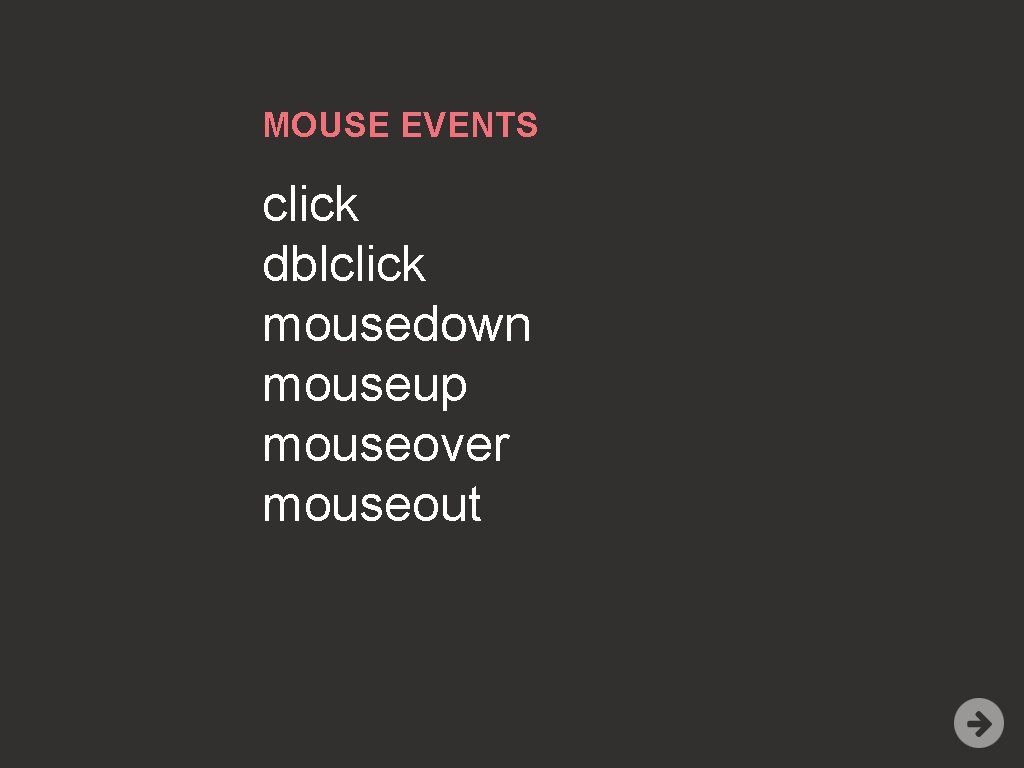 MOUSE EVENTS

click
dblclick
mousedown
mouseup
mouseover
mouseout